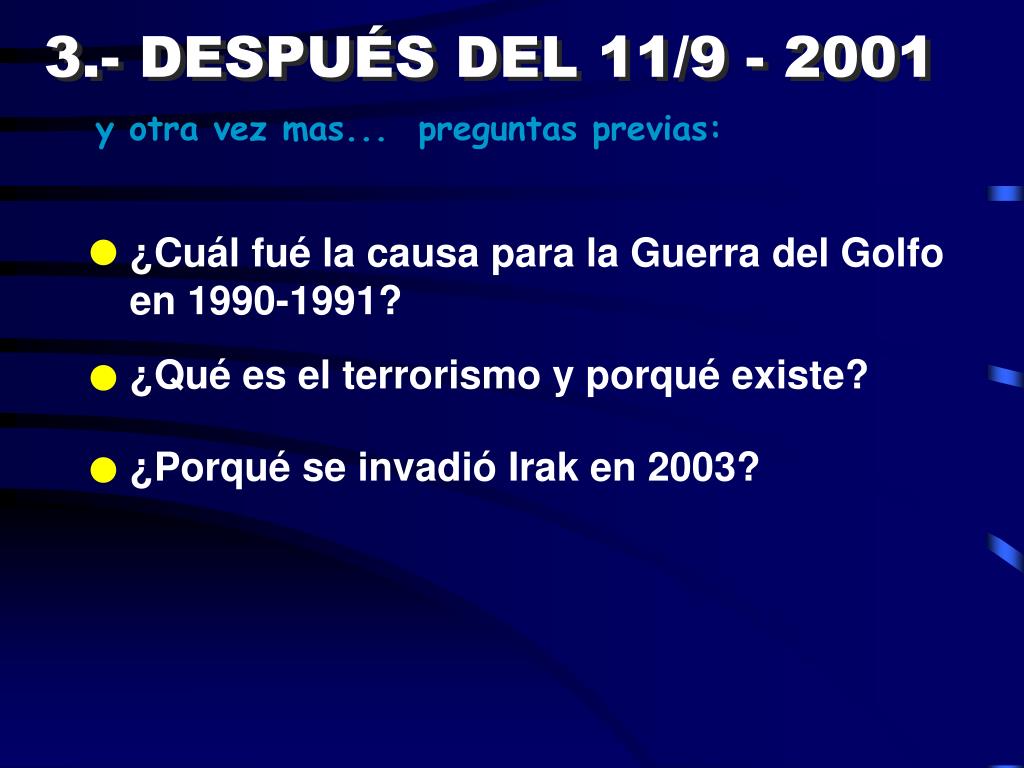 3.- DESPUÉS DEL 11/9 - 2001

y otra vez mas... preguntas previas:

¿Cuál fué la causa para la Guerra del Golfo en 1990-1991?

¿Qué es el terrorismo y porqué existe?

¿Porqué se invadió Irak en 2003?